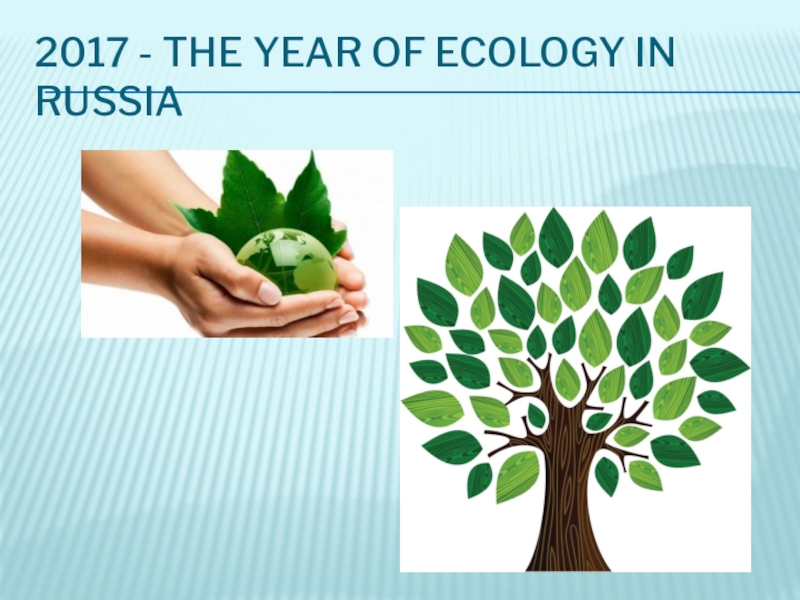 2017 - THE YEAR OF ECOLOGY IN RUSSIA